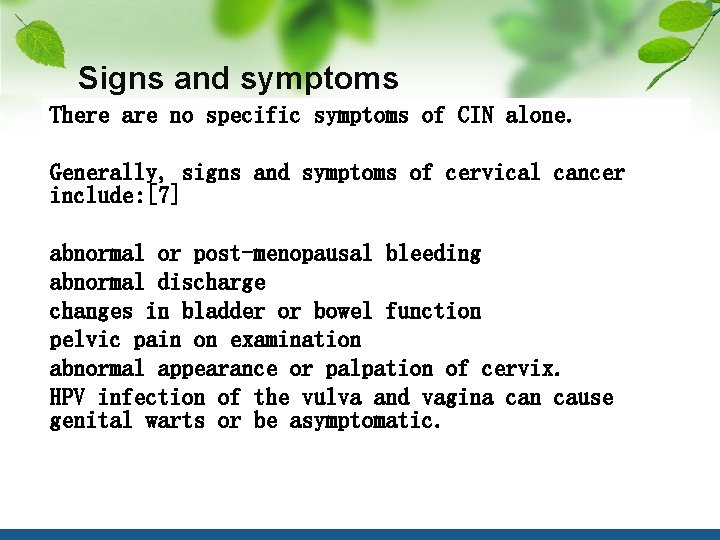 Signs and symptoms

There are no specific symptoms of CIN alone.

Generally, signs and symptoms of cervical cancer include:[7]

abnormal or post-menopausal bleeding
abnormal discharge
changes in bladder or bowel function
pelvic pain on examination
abnormal appearance or palpation of cervix.
HPV infection of the vulva and vagina can cause genital warts or be asymptomatic.